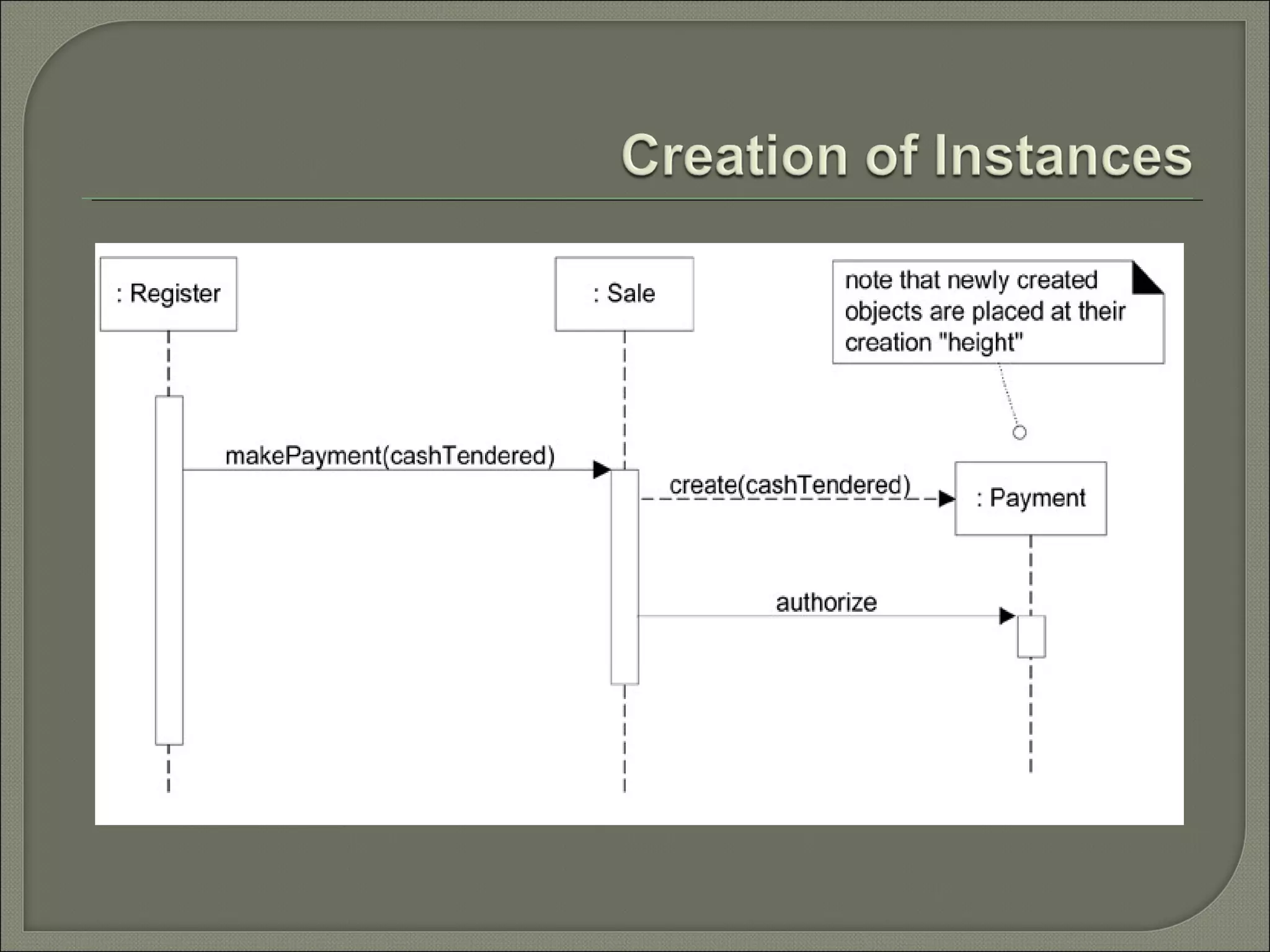 Creation of Instances

: Register

: Sale

note that newly created objects are placed at their creation "height"

makePayment(cashTendered)

create(cashTendered)

: Payment

authorize